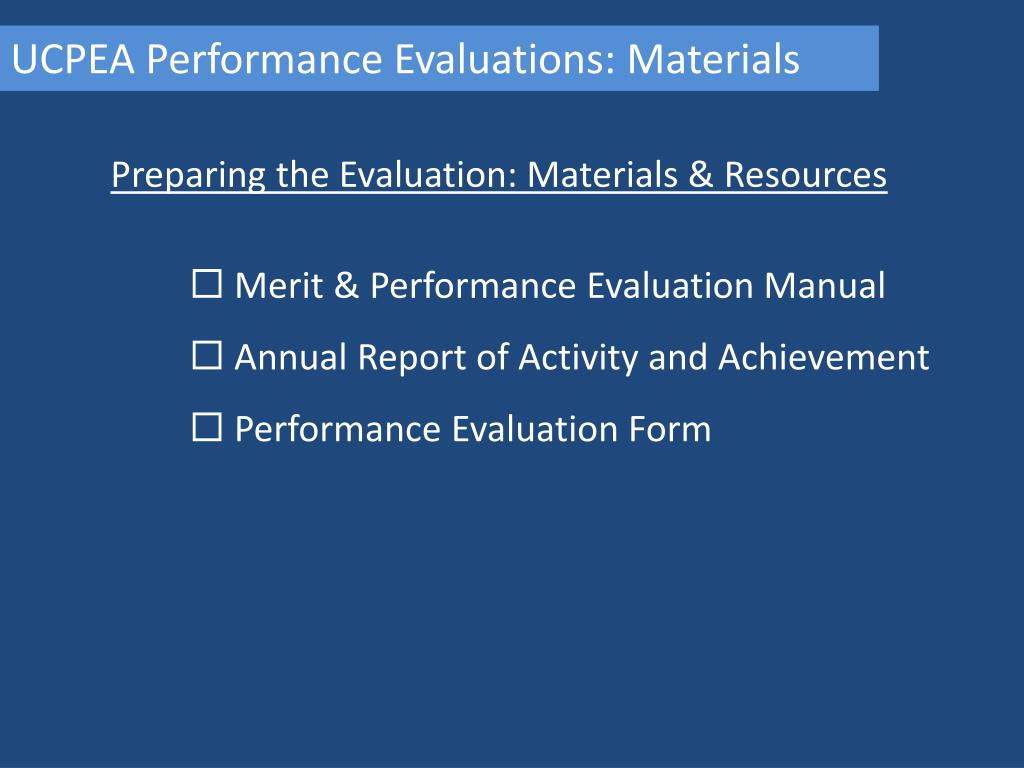 UCPEA Performance Evaluations: Materials

Preparing the Evaluation: Materials & Resources

☐ Merit & Performance Evaluation Manual

☐ Annual Report of Activity and Achievement

☐ Performance Evaluation Form